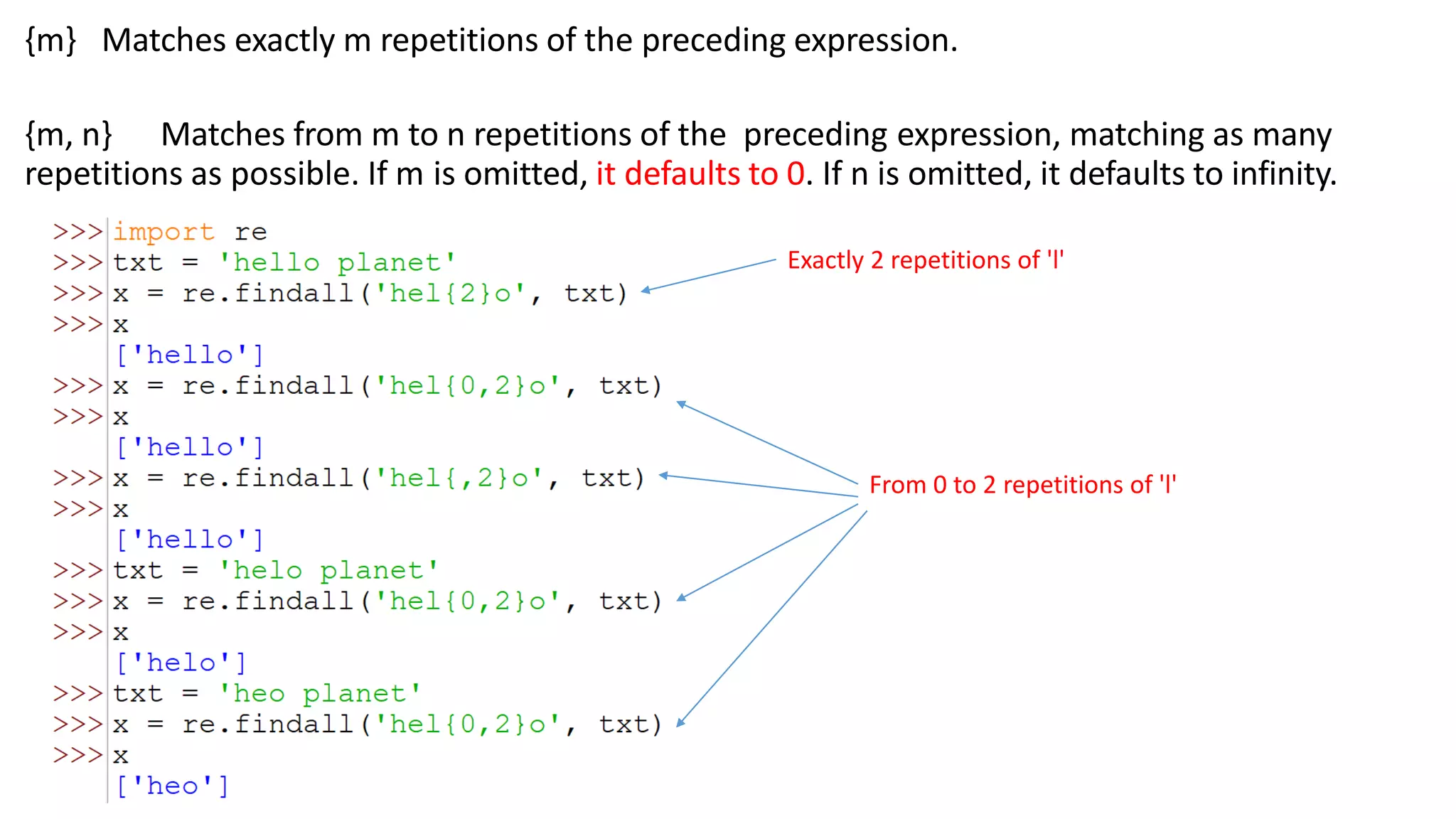 {m} Matches exactly m repetitions of the preceding expression.

{m, n} Matches from m to n repetitions of the preceding expression, matching as many repetitions as possible. If m is omitted, it defaults to 0. If n is omitted, it defaults to infinity.

>>> import re
>>> txt = 'hello planet'
>>> x = re.findall('hel{2}o', txt)
>>> x
['hello']
>>> x = re.findall('hel{0,2}o', txt)
>>> x
['hello']
>>> x = re.findall('hel{,2}o', txt)
>>> x
['hello']
>>> txt = 'helo planet'
>>> x = re.findall('hel{0,2}o', txt)
>>> x
['helo']
>>> txt = 'heo planet'
>>> x = re.findall('hel{0,2}o', txt)
>>> x
['heo']

Exactly 2 repetitions of 'l'

From 0 to 2 repetitions of 'l'